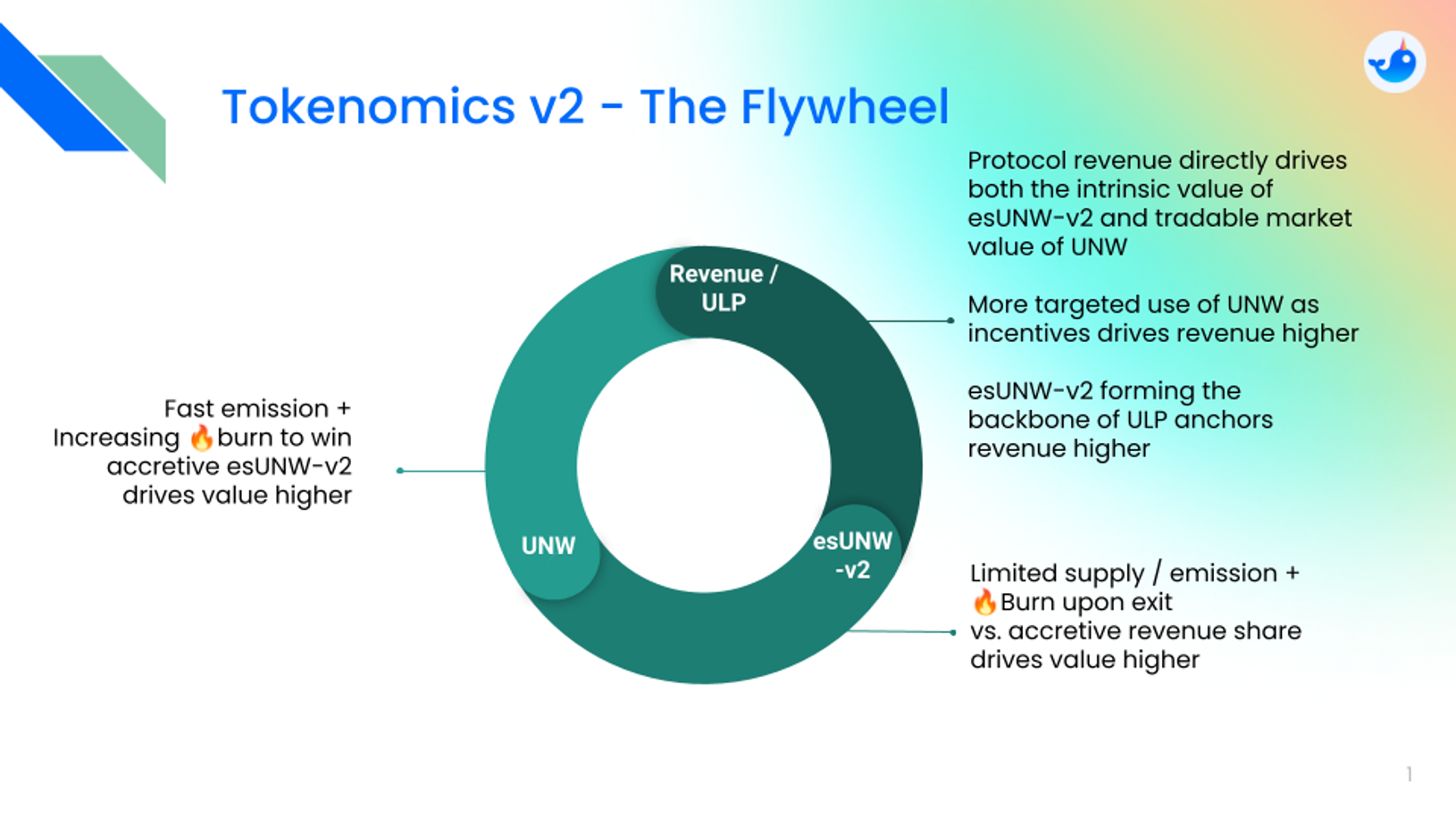 Tokenomics v2 - The Flywheel

Protocol revenue directly drives both the intrinsic value of esUNW-v2 and tradable market value of UNW

More targeted use of UNW as incentives drives revenue higher

esUNW-v2 forming the backbone of ULP anchors revenue higher

Revenue / ULP

Fast emission + Increasing 🔥burn to win accretive esUNW-v2 drives value higher

UNW

esUNW -v2

Limited supply / emission + 🔥Burn upon exit vs. accretive revenue share drives value higher

1